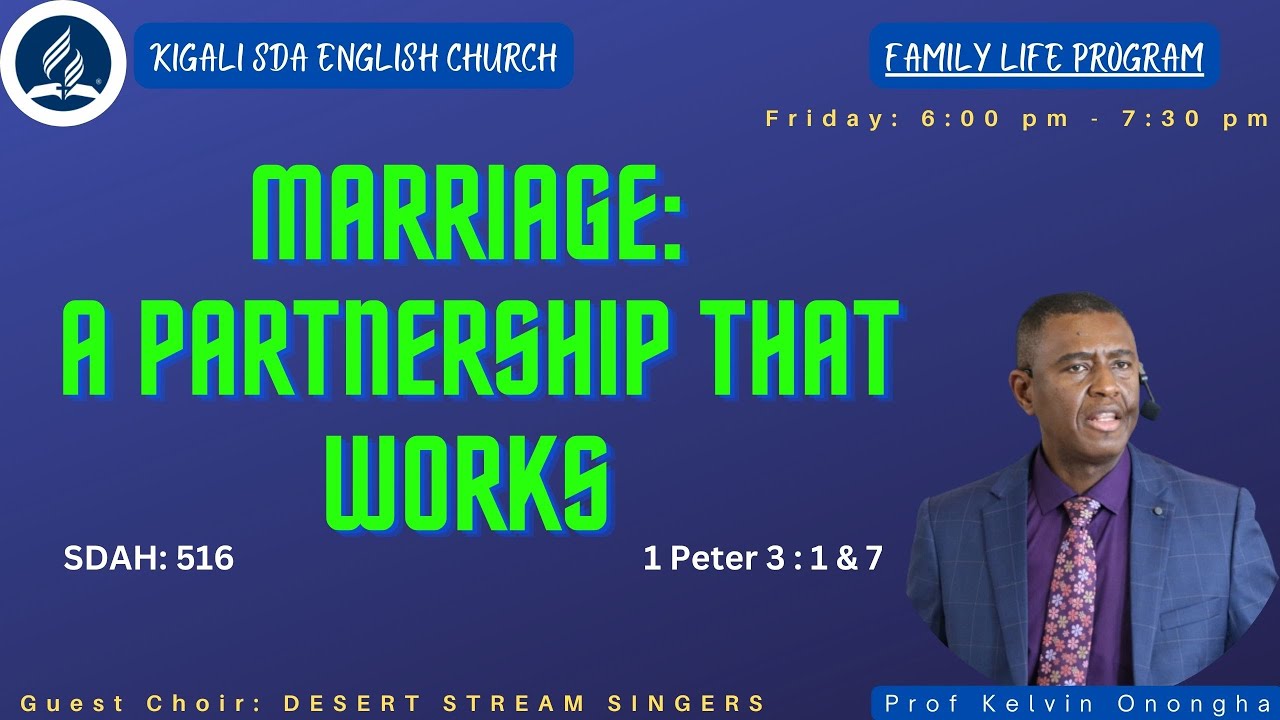 KIGALI SDA ENGLISH CHURCH

FAMILY LIFE PROGRAM

Friday: 6:00 pm - 7:30 pm

MARRIAGE: A PARTNERSHIP THAT WORKS

SDAH: 516

1 Peter 3 : 1 & 7

Guest Choir: DESERT STREAM SINGERS

Prof Kelvin Onongha